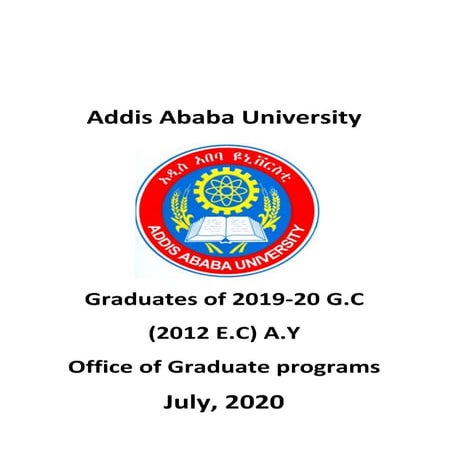 Addis Ababa University

አዲስ አበባ ዩኒቨርስቲ

ADDIS ABABA UNIVERSITY

Graduates of 2019-20 G.C

(2012 E.C) A.Y

Office of Graduate programs

July, 2020